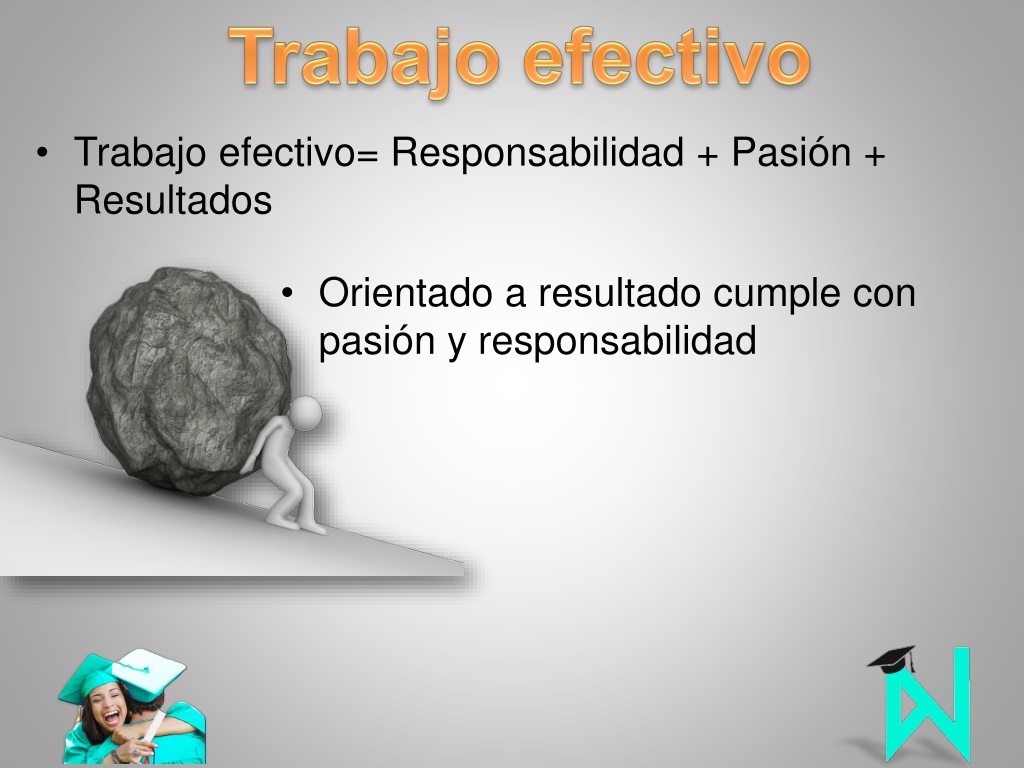 Trabajo efectivo

• Trabajo efectivo= Responsabilidad + Pasión + Resultados

• Orientado a resultado cumple con pasión y responsabilidad